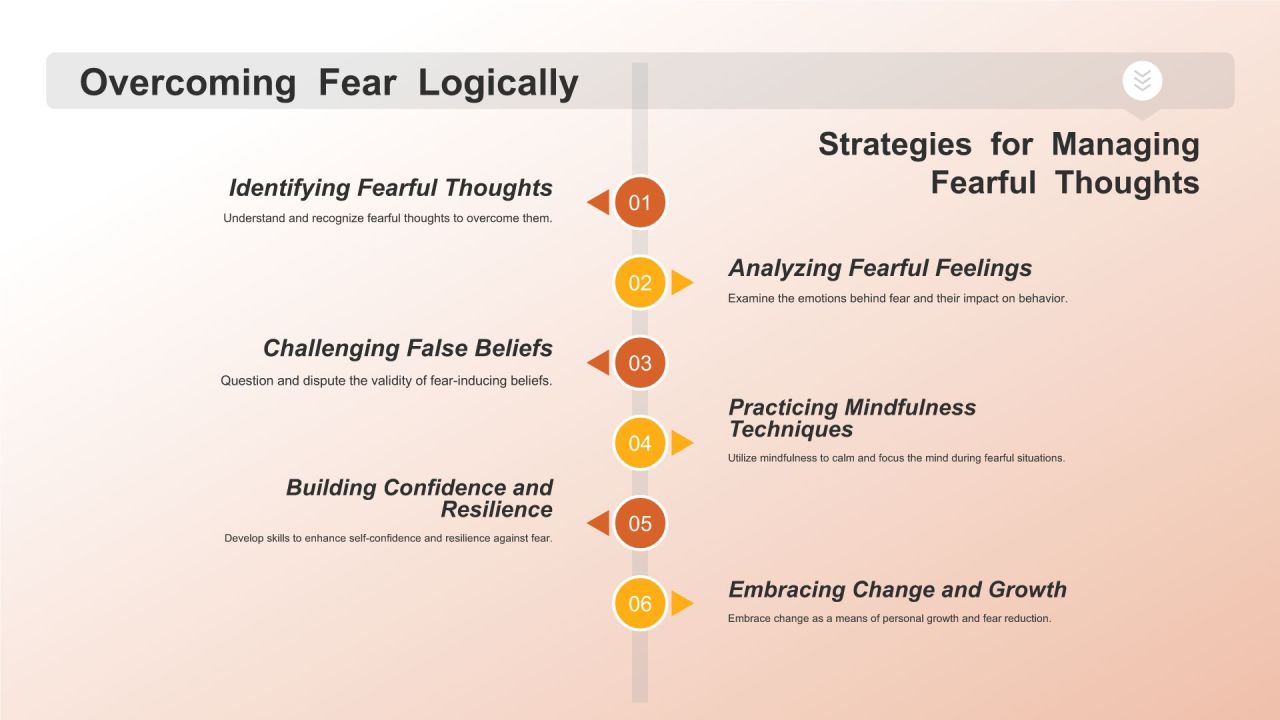 Overcoming Fear Logically

Strategies for Managing Fearful Thoughts

01

Identifying Fearful Thoughts

Understand and recognize fearful thoughts to overcome them.

02

Analyzing Fearful Feelings

Examine the emotions behind fear and their impact on behavior.

03

Challenging False Beliefs

Question and dispute the validity of fear-inducing beliefs.

04

Practicing Mindfulness Techniques

Utilize mindfulness to calm and focus the mind during fearful situations.

05

Building Confidence and Resilience

Develop skills to enhance self-confidence and resilience against fear.

06

Embracing Change and Growth

Embrace change as a means of personal growth and fear reduction.